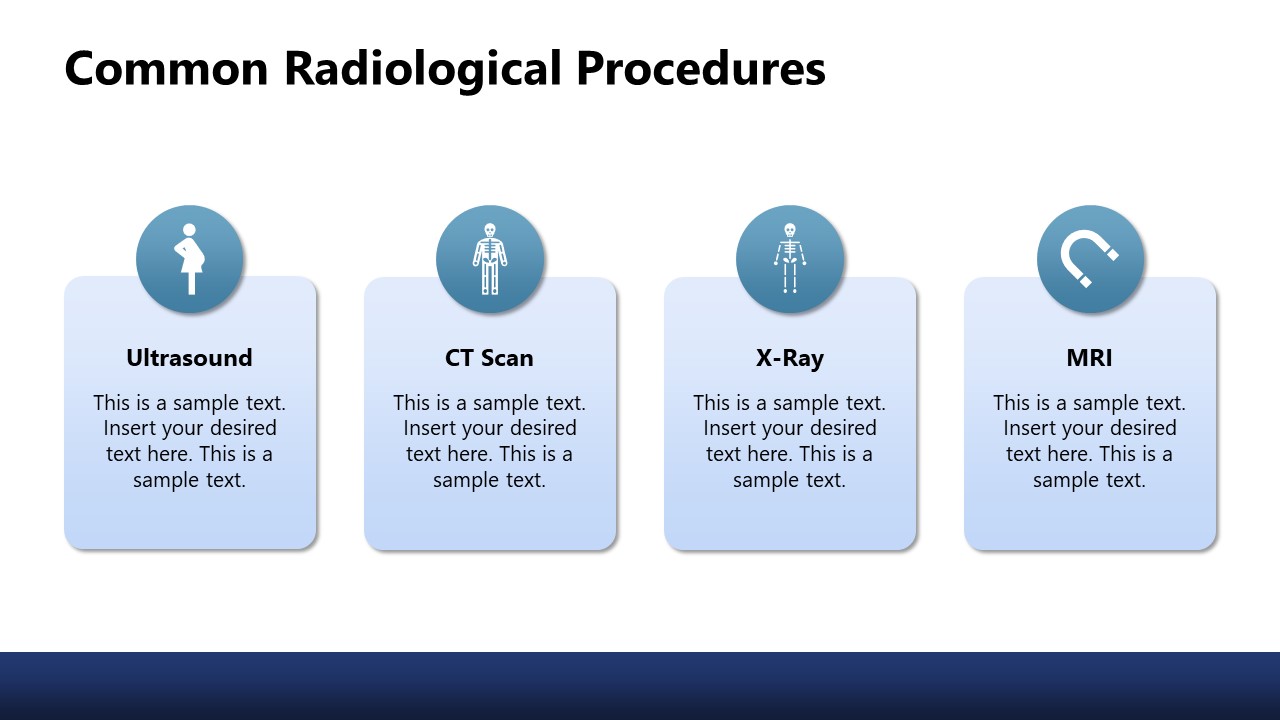 Common Radiological Procedures

Ultrasound

This is a sample text. Insert your desired text here. This is a sample text.

CT Scan

This is a sample text. Insert your desired text here. This is a sample text.

X-Ray

This is a sample text. Insert your desired text here. This is a sample text.

MRI

This is a sample text. Insert your desired text here. This is a sample text.